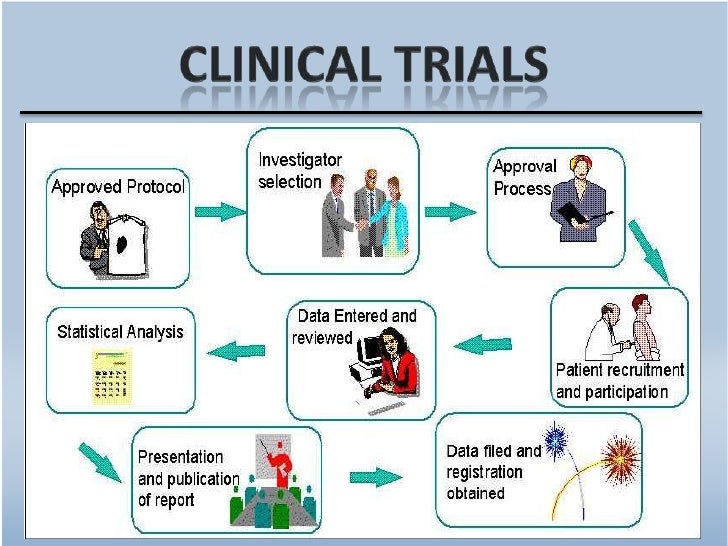 CLINICAL TRIALS

Approved Protocol

Investigator selection

Approval Process

Patient recruitment and participation

Data Entered and reviewed

Statistical Analysis

Presentation and publication of report

Data filed and registration obtained